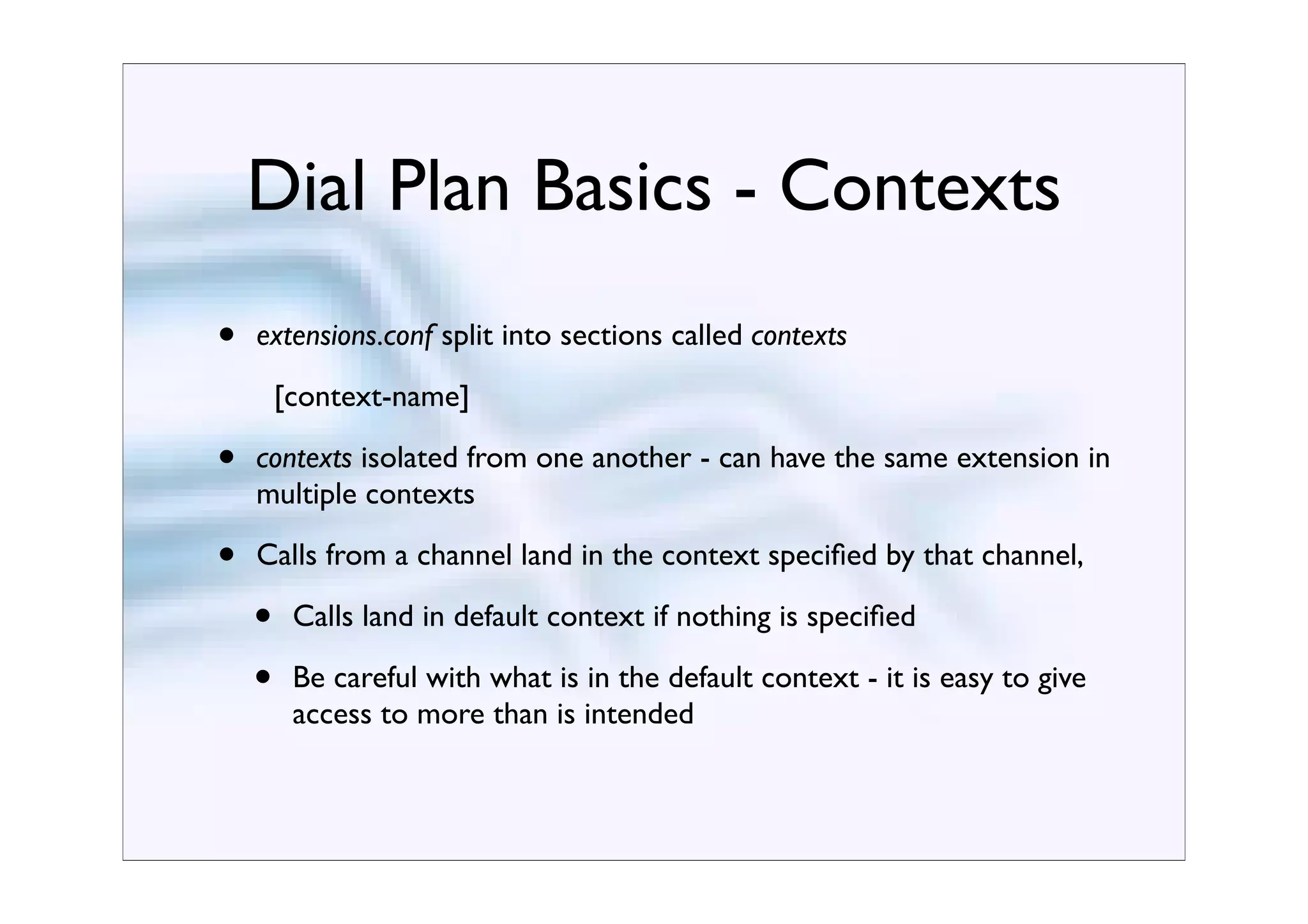 Dial Plan Basics - Contexts

• extensions.conf split into sections called contexts

[context-name]

• contexts isolated from one another - can have the same extension in multiple contexts

• Calls from a channel land in the context specified by that channel,

• Calls land in default context if nothing is specified

• Be careful with what is in the default context - it is easy to give access to more than is intended